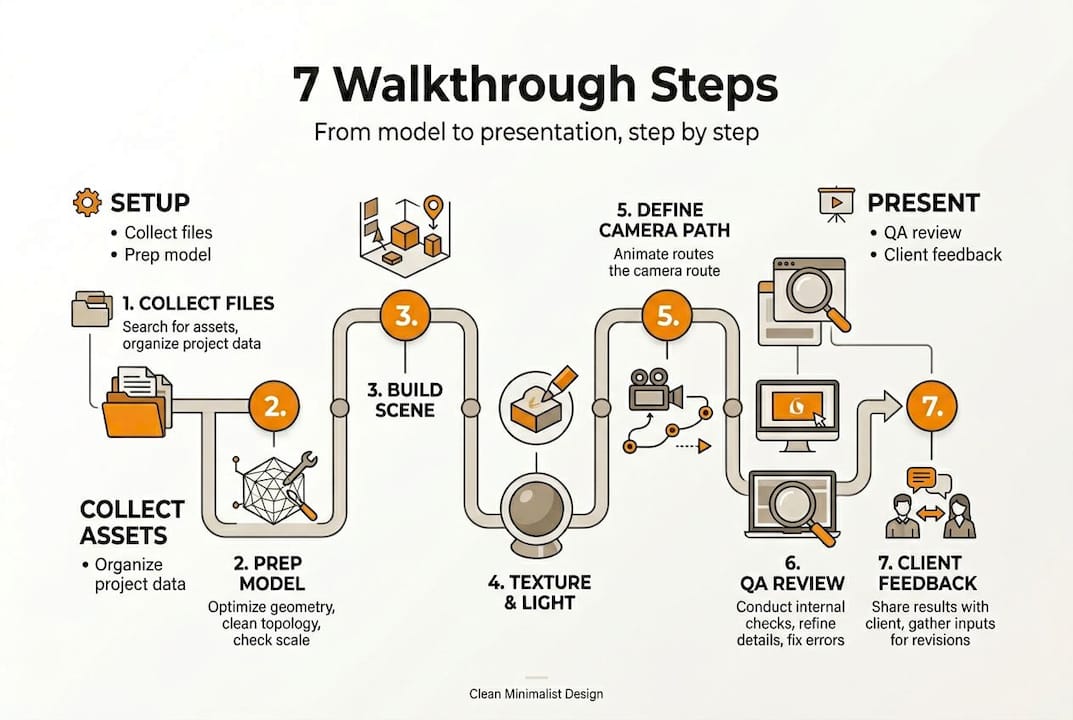 7 Walkthrough Steps

From model to presentation, step by step

SETUP
• Collect files
• Prep model

1. COLLECT FILES
Search for assets, organize project data

2.

COLLECT ASSETS
• Organize project data

2. PREP MODEL
Optimize geometry, clean topology, check scale

3.

3. BUILD SCENE

4. TEXTURE & LIGHT

5. DEFINE CAMERA PATH
Animate routes the camera route

5.

PRESENT
• QA review
• Client feedback

7.

6. QA REVIEW
Conduct internal checks, refine details, fix errors

7. CLIENT FEEDBACK
Share results with client, gather inputs for revisions

Clean Minimalist Design